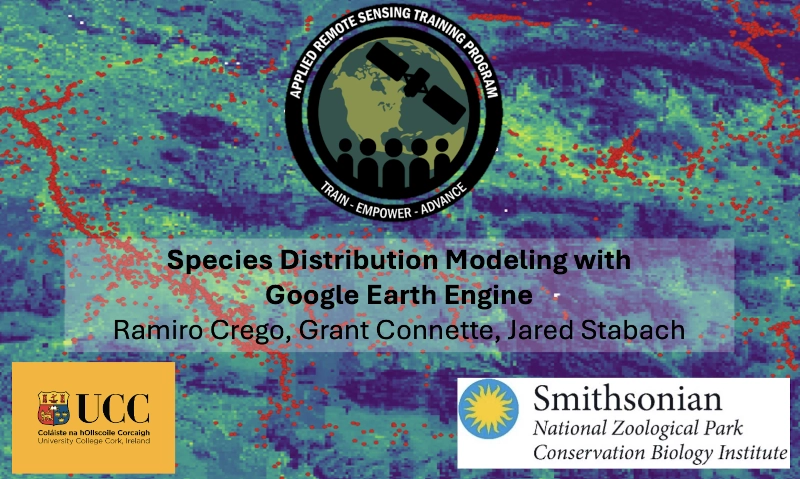 APPLIED REMOTE SENSING TRAINING PROGRAM
TRAIN - EMPOWER - ADVANCE

Species Distribution Modeling with Google Earth Engine
Ramiro Crego, Grant Connette, Jared Stabach

UCC
Coláiste na hOllscoile Corcaigh
University College Cork, Ireland

Smithsonian
National Zoological Park
Conservation Biology Institute